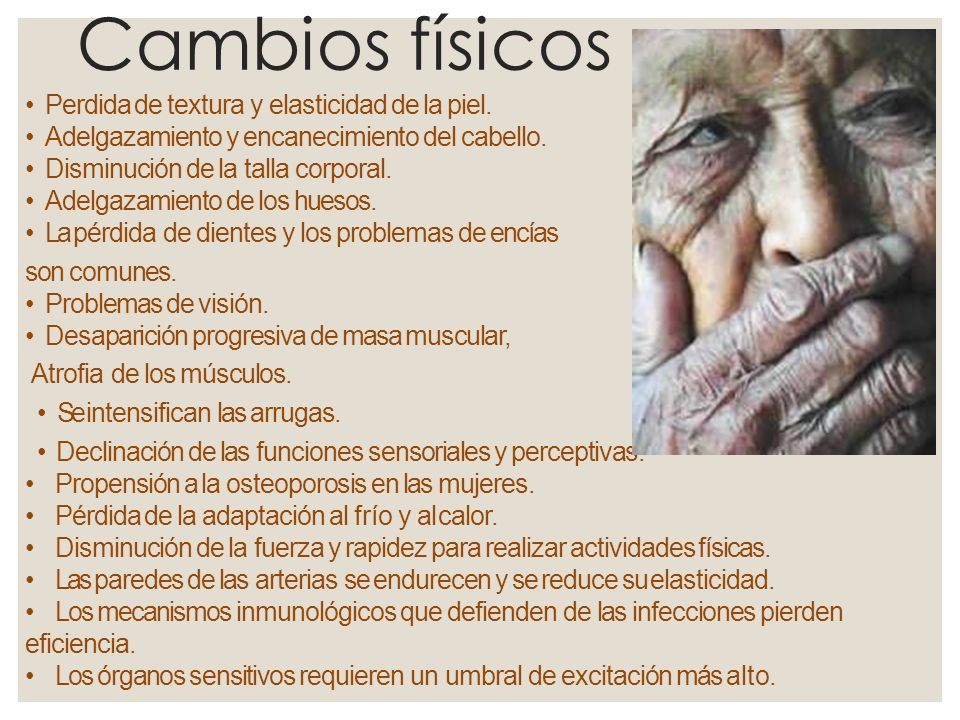 Cambios físicos

• Perdida de textura y elasticidad de la piel.
• Adelgazamiento y encanecimiento del cabello.
• Disminución de la talla corporal.
• Adelgazamiento de los huesos.
• La pérdida de dientes y los problemas de encías son comunes.
• Problemas de visión.
• Desaparición progresiva de masa muscular, Atrofia de los músculos.
• Se intensifican las arrugas.
• Declinación de las funciones sensoriales y perceptivas.
• Propensión a la osteoporosis en las mujeres.
• Pérdida de la adaptación al frío y al calor.
• Disminución de la fuerza y rapidez para realizar actividades físicas.
• Las paredes de las arterias se endurecen y se reduce su elasticidad.
• Los mecanismos inmunológicos que defienden de las infecciones pierden eficiencia.
• Los órganos sensitivos requieren un umbral de excitación más alto.